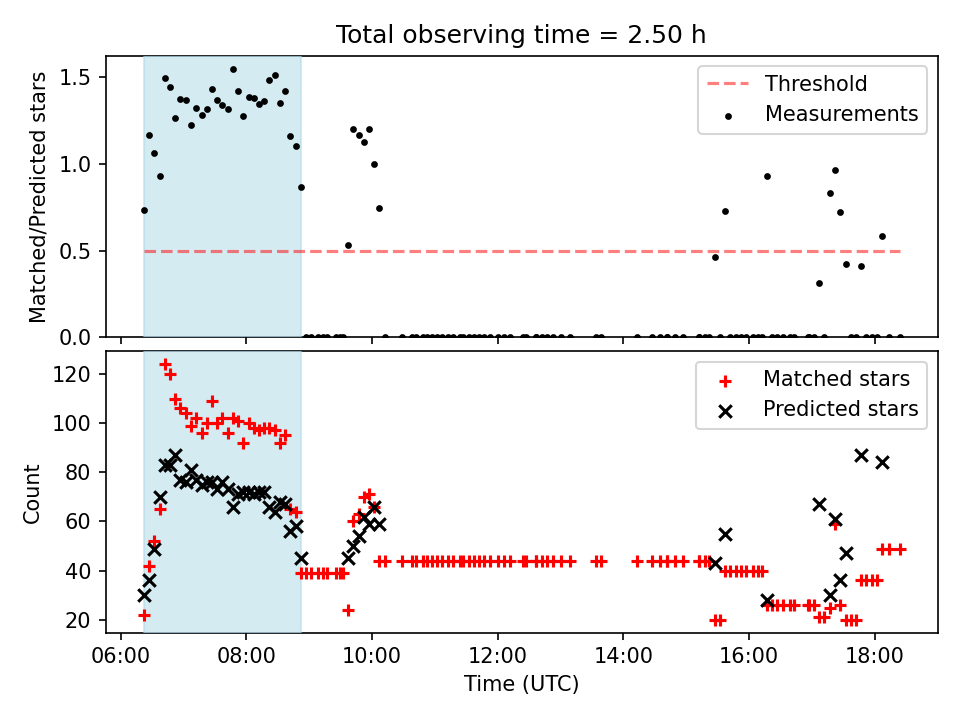 Total observing time = 2.50 h

Matched/Predicted stars

1.5
1.0
0.5
0.0

Threshold
Measurements

Count

120
100
80
60
40
20

Matched stars
Predicted stars

06:00 08:00 10:00 12:00 14:00 16:00 18:00

Time (UTC)